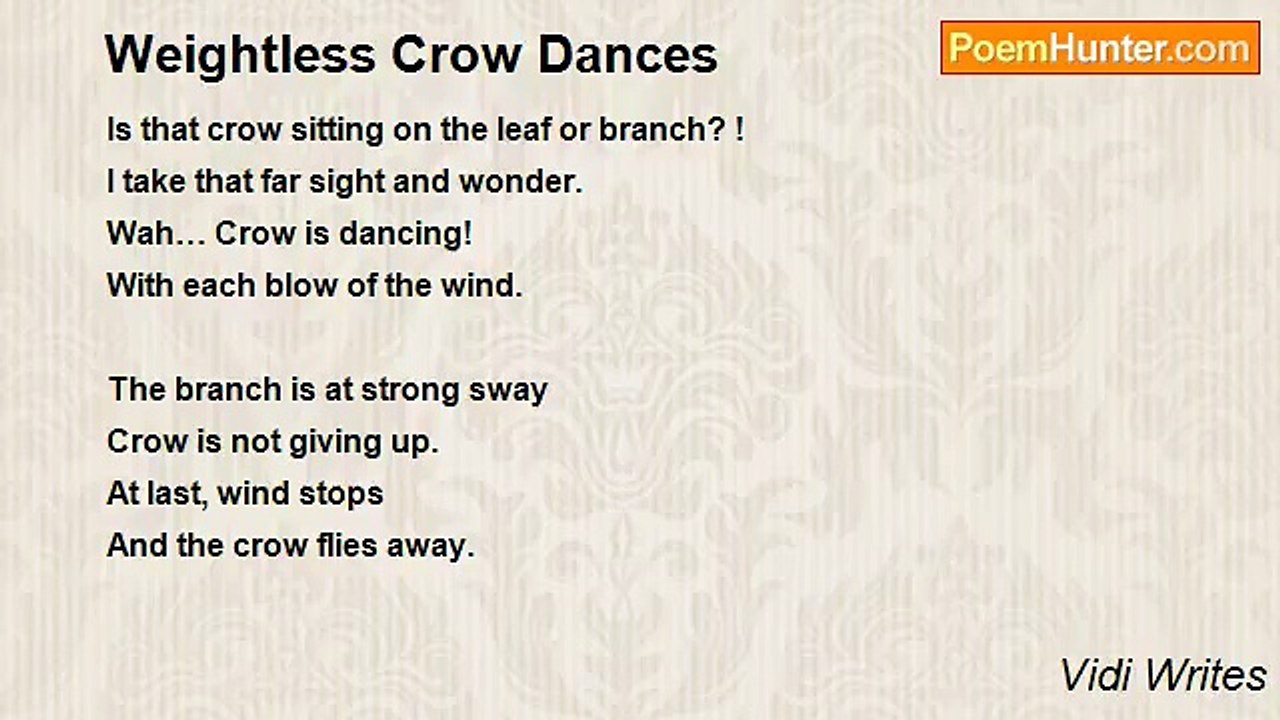 Weightless Crow Dances

PoemHunter.com

Is that crow sitting on the leaf or branch? !
I take that far sight and wonder.
Wah… Crow is dancing!
With each blow of the wind.

The branch is at strong sway
Crow is not giving up.
At last, wind stops
And the crow flies away.

Vidi Writes